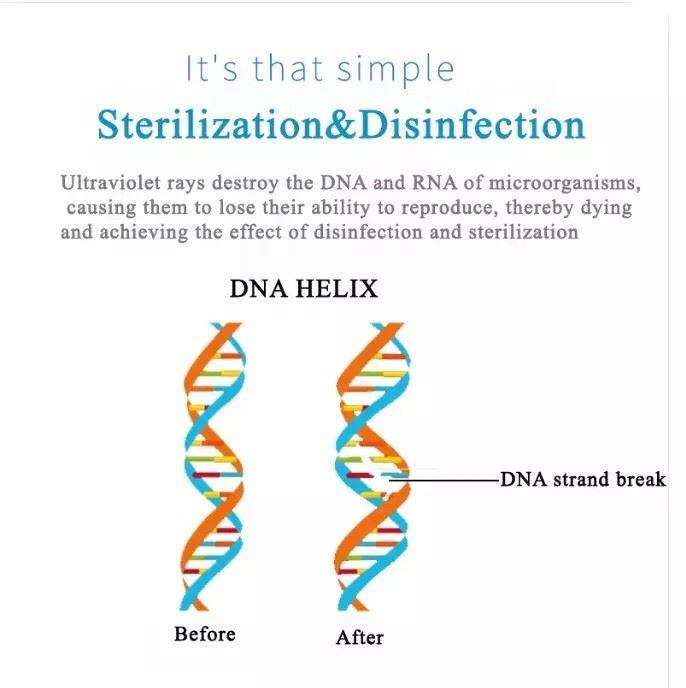 It's that simple

Sterilization&Disinfection

Ultraviolet rays destroy the DNA and RNA of microorganisms, causing them to lose their ability to reproduce, thereby dying and achieving the effect of disinfection and sterilization

DNA HELIX

DNA strand break

Before

After